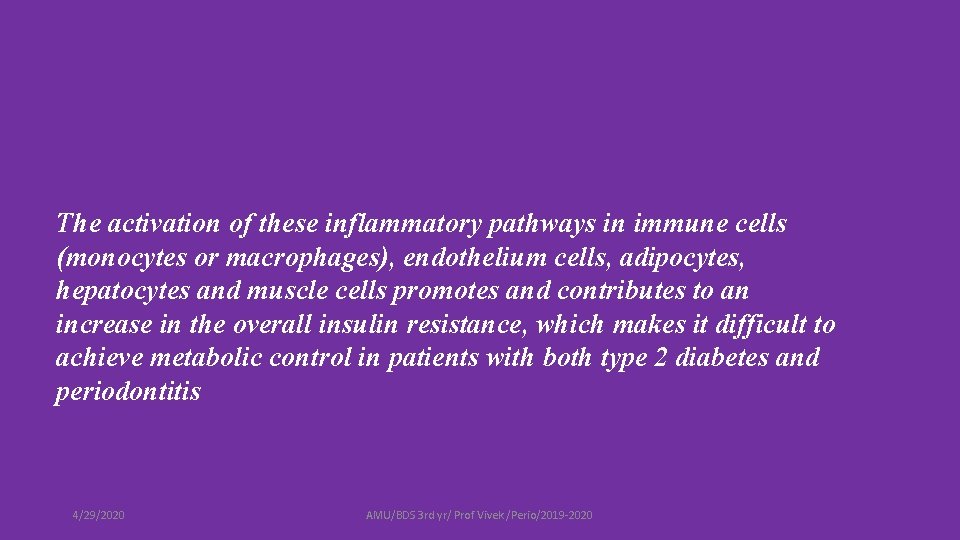 The activation of these inflammatory pathways in immune cells (monocytes or macrophages), endothelium cells, adipocytes, hepatocytes and muscle cells promotes and contributes to an increase in the overall insulin resistance, which makes it difficult to achieve metabolic control in patients with both type 2 diabetes and periodontitis

4/29/2020

AMU/BDS 3rd yr/ Prof Vivek/Perio/2019-2020